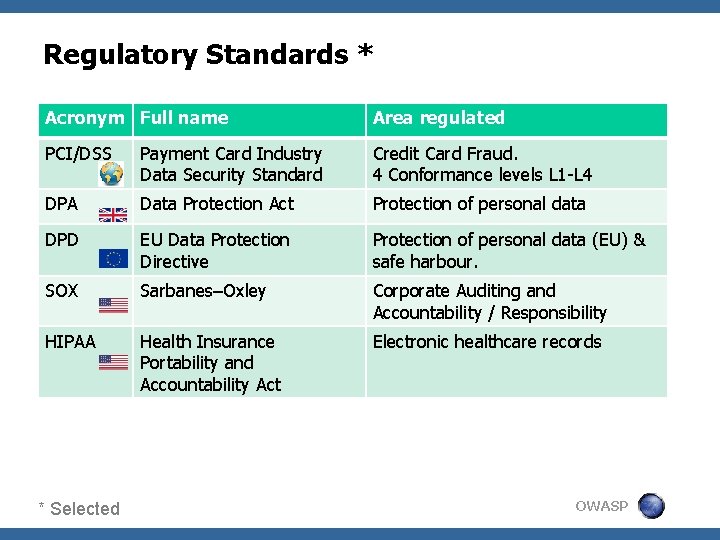 Regulatory Standards *

| Acronym | Full name | Area regulated |
|---|---|---|
| PCI/DSS | Payment Card Industry Data Security Standard | Credit Card Fraud. 4 Conformance levels L1-L4 |
| DPA | Data Protection Act | Protection of personal data |
| DPD | EU Data Protection Directive | Protection of personal data (EU) & safe harbour. |
| SOX | Sarbanes–Oxley | Corporate Auditing and Accountability / Responsibility |
| HIPAA | Health Insurance Portability and Accountability Act | Electronic healthcare records |

* Selected

OWASP